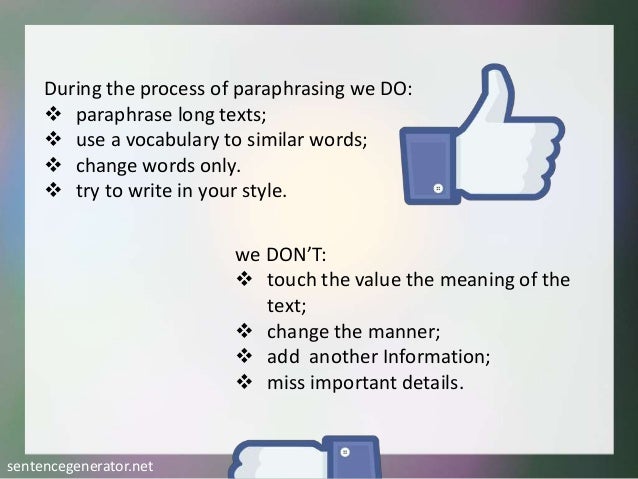 During the process of paraphrasing we DO:
❖ paraphrase long texts;
❖ use a vocabulary to similar words;
❖ change words only.
❖ try to write in your style.

we DON'T:
❖ touch the value the meaning of the text;
❖ change the manner;
❖ add another Information;
❖ miss important details.

sentencegenerator.net